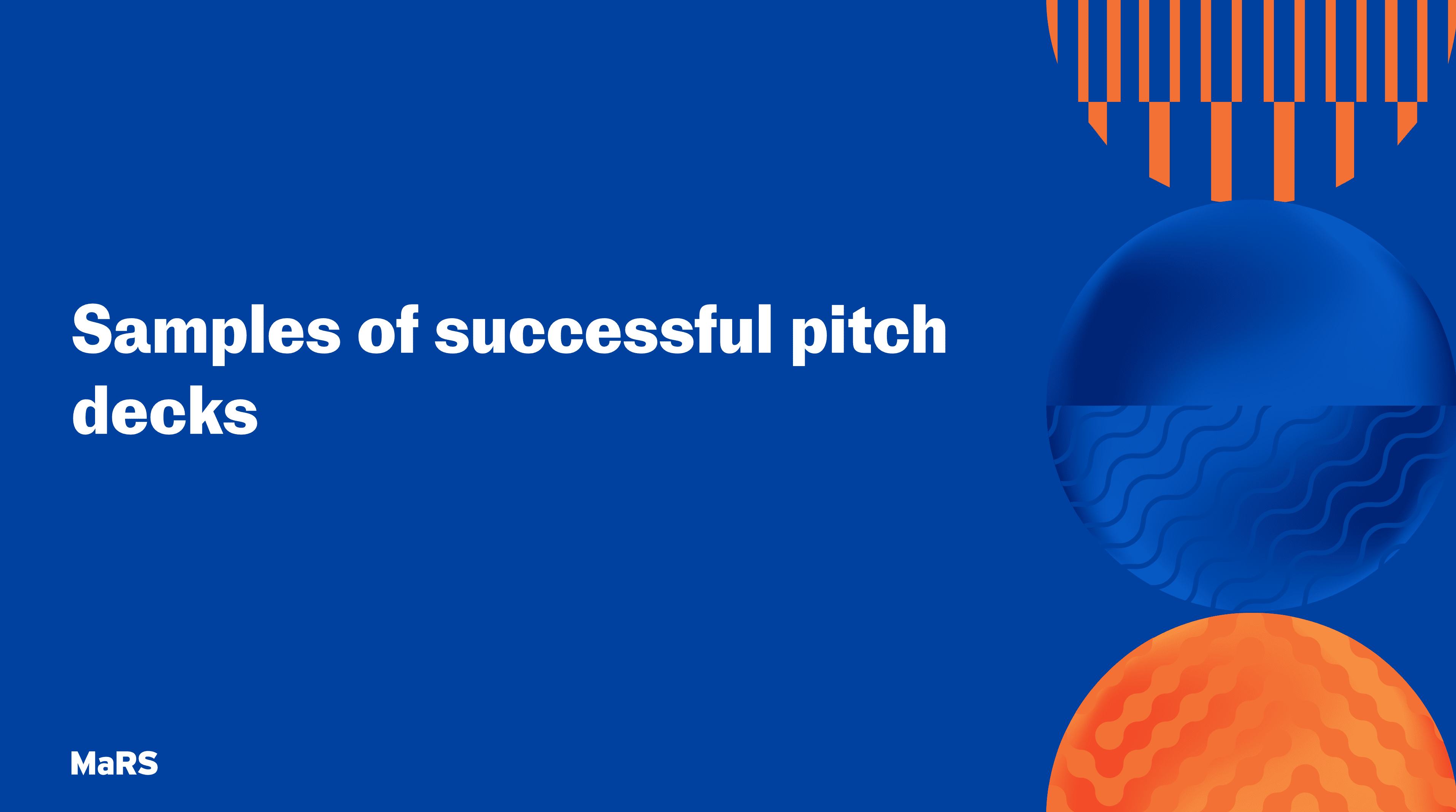 Samples of successful pitch decks

MaRS